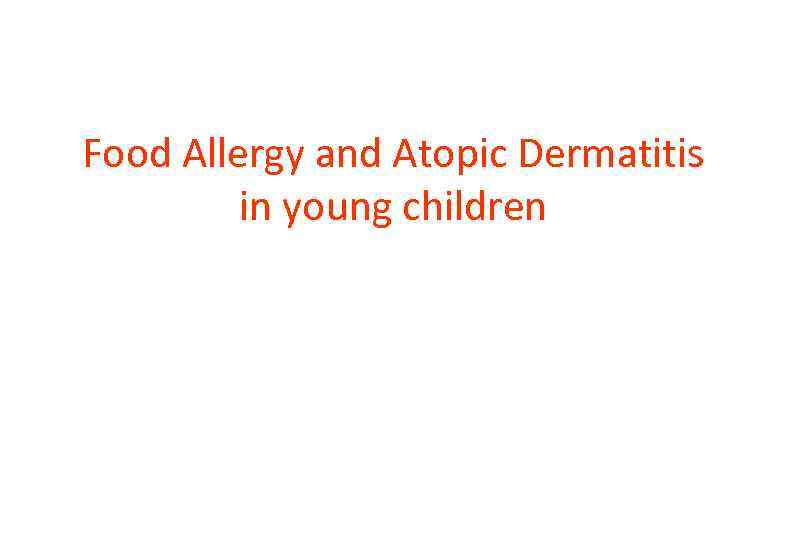 Food Allergy and Atopic Dermatitis
in young children